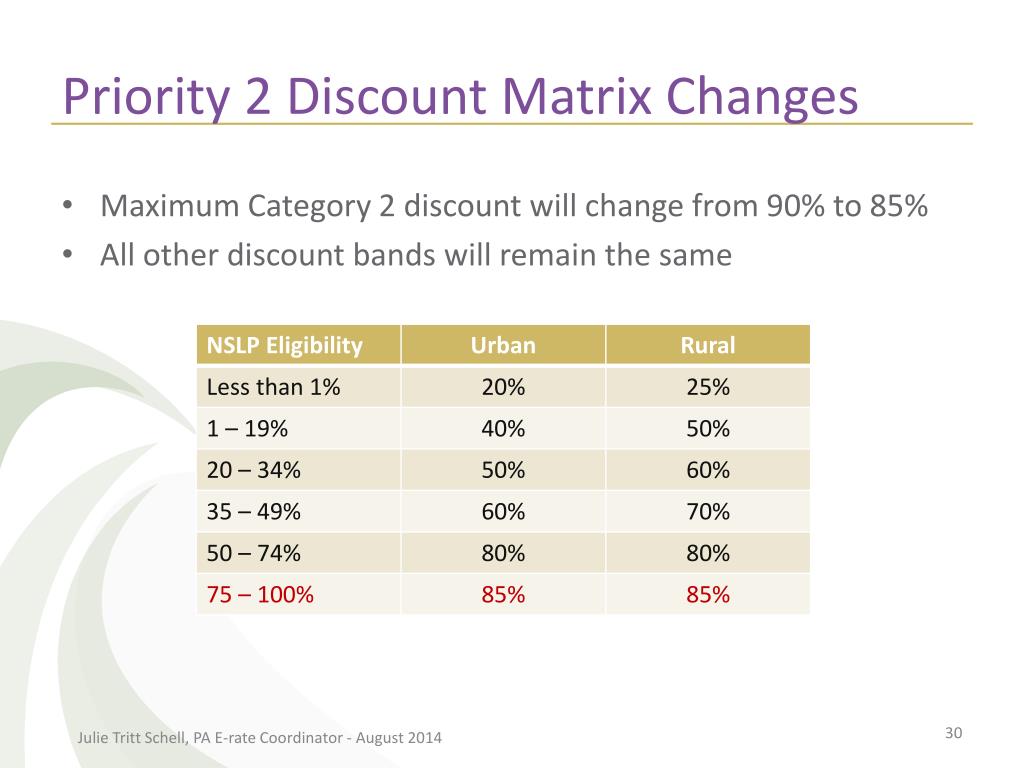 Priority 2 Discount Matrix Changes

• Maximum Category 2 discount will change from 90% to 85%
• All other discount bands will remain the same

| NSLP Eligibility | Urban | Rural |
|---|---|---|
| Less than 1% | 20% | 25% |
| 1 – 19% | 40% | 50% |
| 20 – 34% | 50% | 60% |
| 35 – 49% | 60% | 70% |
| 50 – 74% | 80% | 80% |
| 75 – 100% | 85% | 85% |

Julie Tritt Schell, PA E-rate Coordinator - August 2014

30